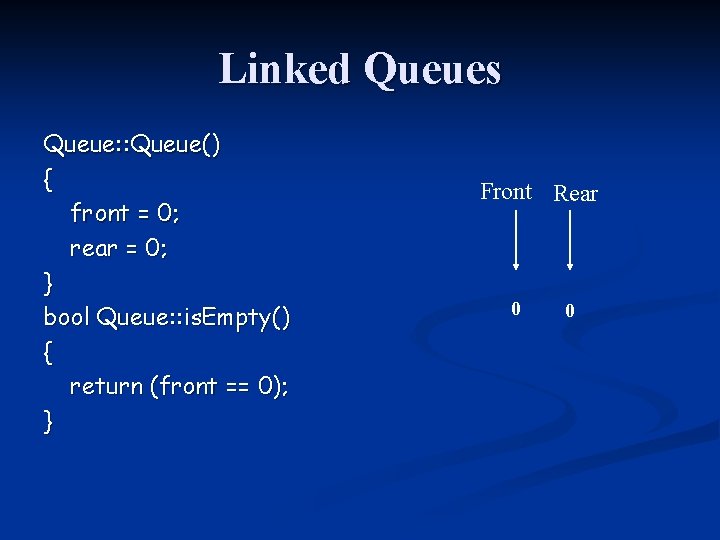 Linked Queues

Queue::Queue()
{
front = 0;
rear = 0;
}
bool Queue::isEmpty()
{
return (front == 0);
}

Front Rear

0 0